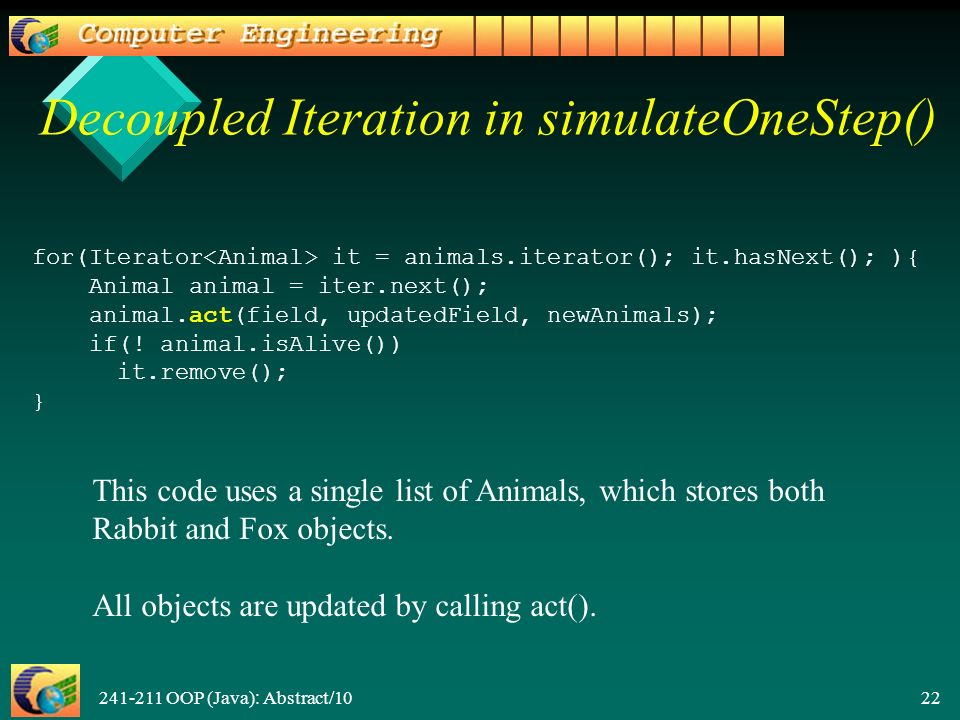 Computer Engineering

Decoupled Iteration in simulateOneStep()

for(Iterator<Animal> it = animals.iterator(); it.hasNext(); ){
    Animal animal = iter.next();
    animal.act(field, updatedField, newAnimals);
    if(! animal.isAlive())
      it.remove();
}

This code uses a single list of Animals, which stores both Rabbit and Fox objects.

All objects are updated by calling act().

241-211 OOP (Java): Abstract/10

22